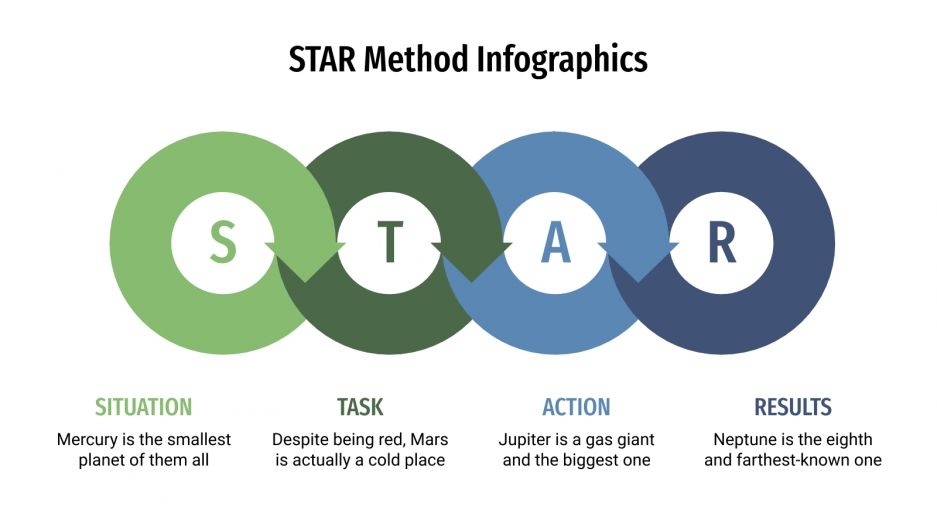 STAR Method Infographics

S

T

A

R

SITUATION

Mercury is the smallest planet of them all

TASK

Despite being red, Mars is actually a cold place

ACTION

Jupiter is a gas giant and the biggest one

RESULTS

Neptune is the eighth and farthest-known one